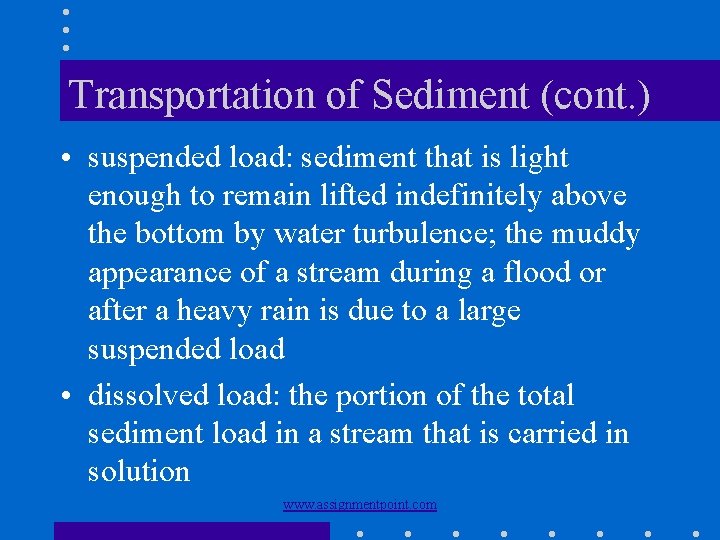 Transportation of Sediment (cont.)

• suspended load: sediment that is light enough to remain lifted indefinitely above the bottom by water turbulence; the muddy appearance of a stream during a flood or after a heavy rain is due to a large suspended load

• dissolved load: the portion of the total sediment load in a stream that is carried in solution

www.assignmentpoint.com